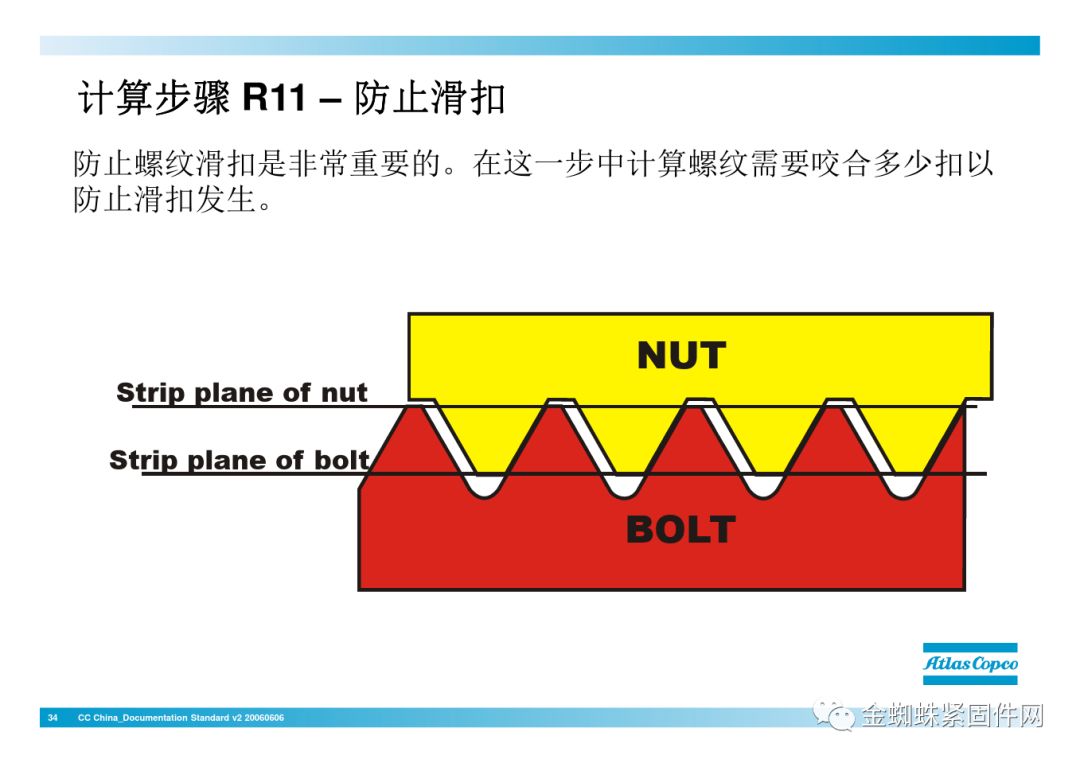 计算步骤 R11 – 防止滑扣

防止螺纹滑扣是非常重要的。在这一步中计算螺纹需要咬合多少扣以防止滑扣发生。

NUT

Strip plane of nut

Strip plane of bolt

BOLT

Atlas Copco

34 CC China_Documentation Standard v2 20060606

金蜘蛛紧固件网